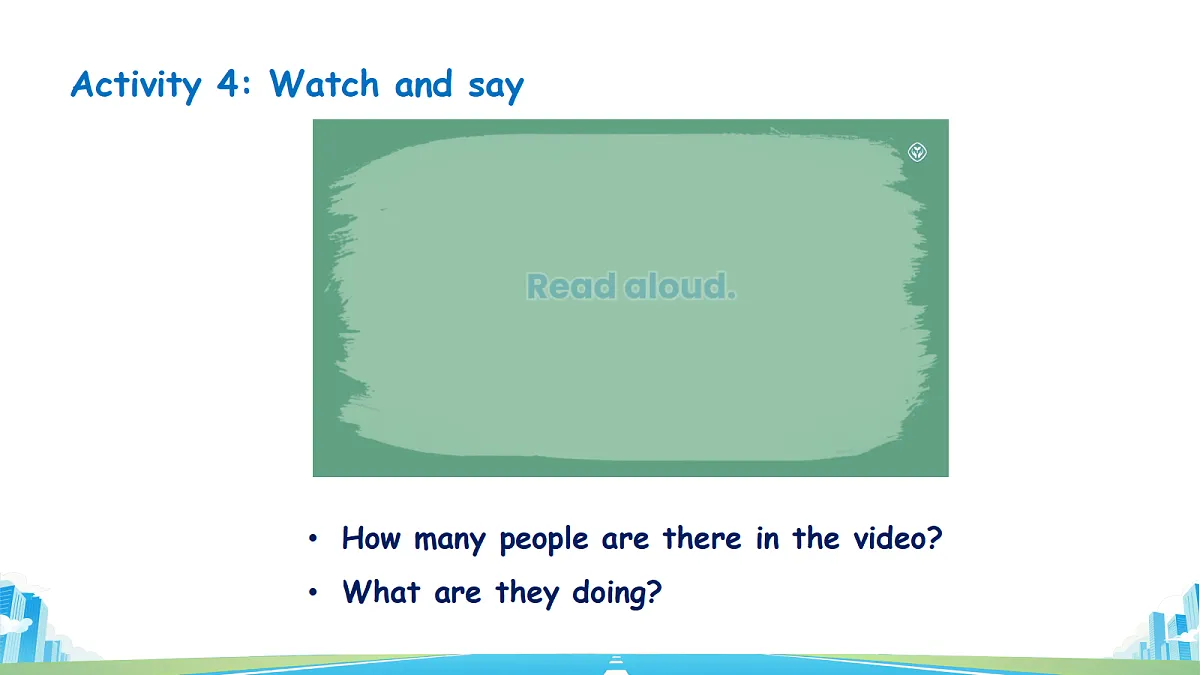 Activity 4: Watch and say

Read aloud.

• How many people are there in the video?
• What are they doing?